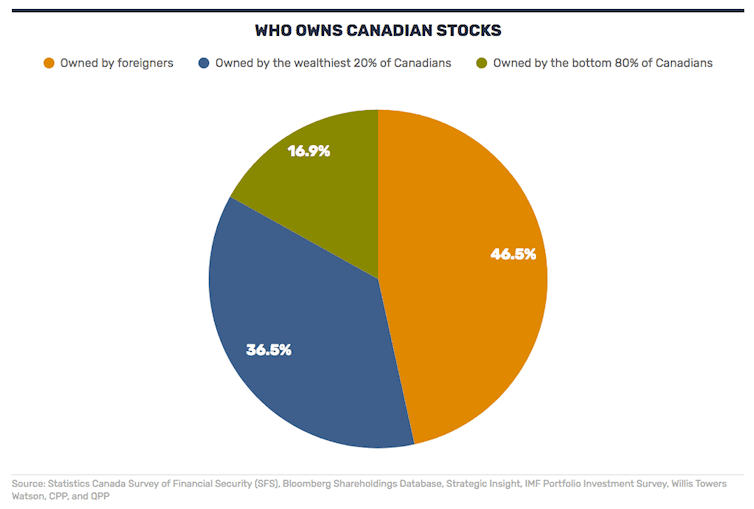 WHO OWNS CANADIAN STOCKS

Owned by foreigners
Owned by the wealthiest 20% of Canadians
Owned by the bottom 80% of Canadians

16.9%
46.5%
36.5%

Source: Statistics Canada Survey of Financial Security (SFS), Bloomberg Shareholdings Database, Strategic Insight, IMF Portfolio Investment Survey, Willis Towers Watson, CPP, and QPP